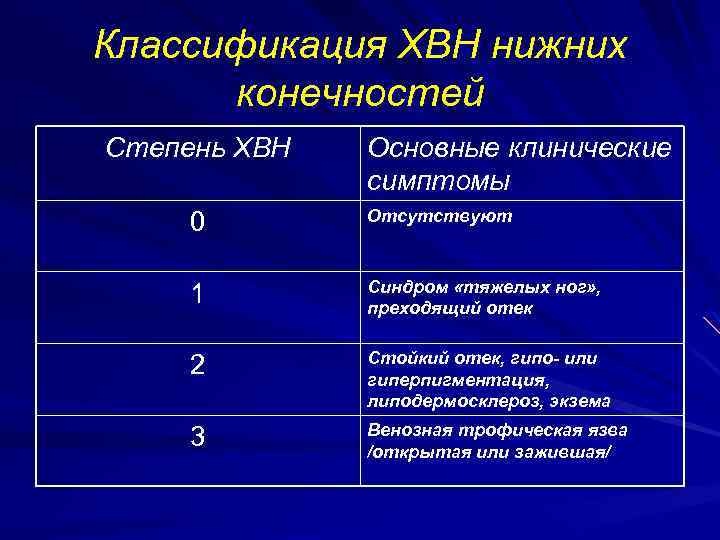 Классификация ХВН нижних конечностей

| Степень ХВН | Основные клинические симптомы |
|---|---|
| 0 | Отсутствуют |
| 1 | Синдром «тяжелых ног», преходящий отек |
| 2 | Стойкий отек, гипо- или гиперпигментация, липодермосклероз, экзема |
| 3 | Венозная трофическая язва /открытая или зажившая/ |